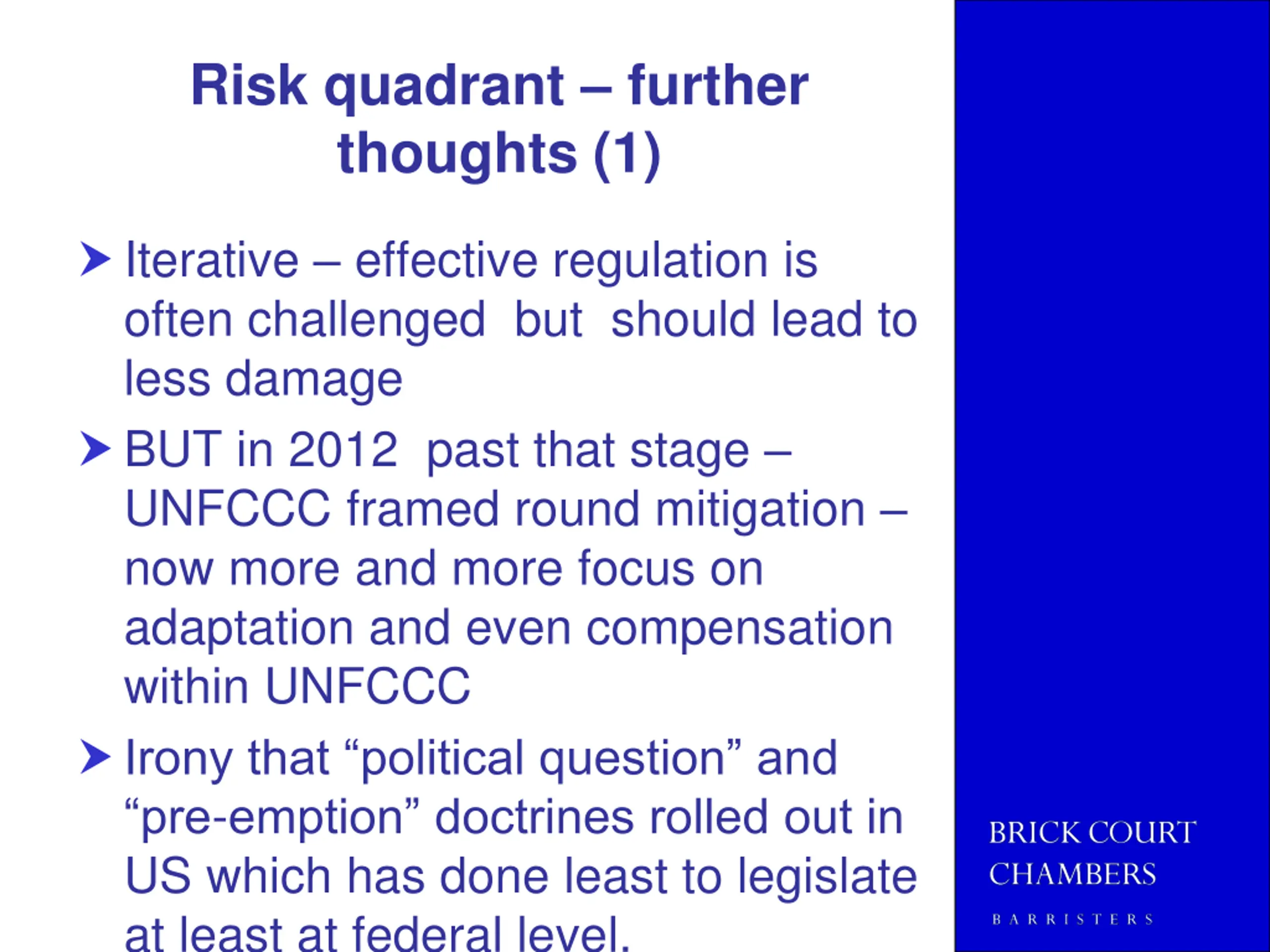 Risk quadrant – further thoughts (1)

Iterative – effective regulation is often challenged but should lead to less damage

BUT in 2012 past that stage – UNFCCC framed round mitigation – now more and more focus on adaptation and even compensation within UNFCCC

Irony that “political question” and “pre-emption” doctrines rolled out in US which has done least to legislate at least at federal level.

BRICK COURT CHAMBERS
BARRISTERS